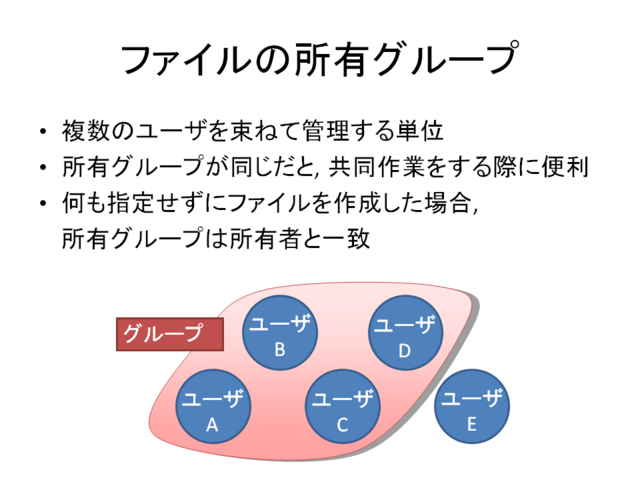 ファイルの所有グループ

• 複数のユーザを束ねて管理する単位
• 所有グループが同じだと, 共同作業をする際に便利
• 何も指定せずにファイルを作成した場合, 所有グループは所有者と一致

グループ

ユーザ B

ユーザ D

ユーザ A

ユーザ C

ユーザ E